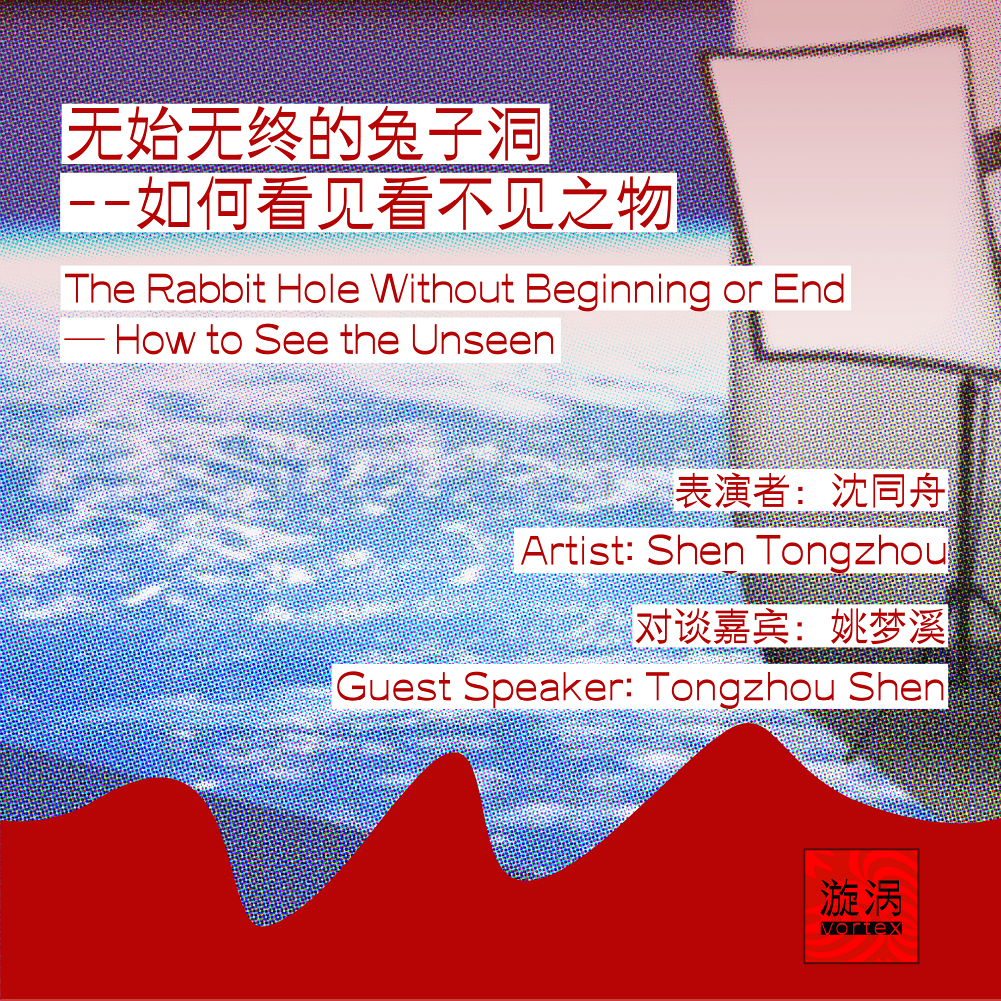 无始无终的兔子洞
--如何看见看不见之物

The Rabbit Hole Without Beginning or End
— How to See the Unseen

表演者：沈同舟
Artist: Shen Tongzhou
对谈嘉宾：姚梦溪
Guest Speaker: Tongzhou Shen

漩涡
vortex